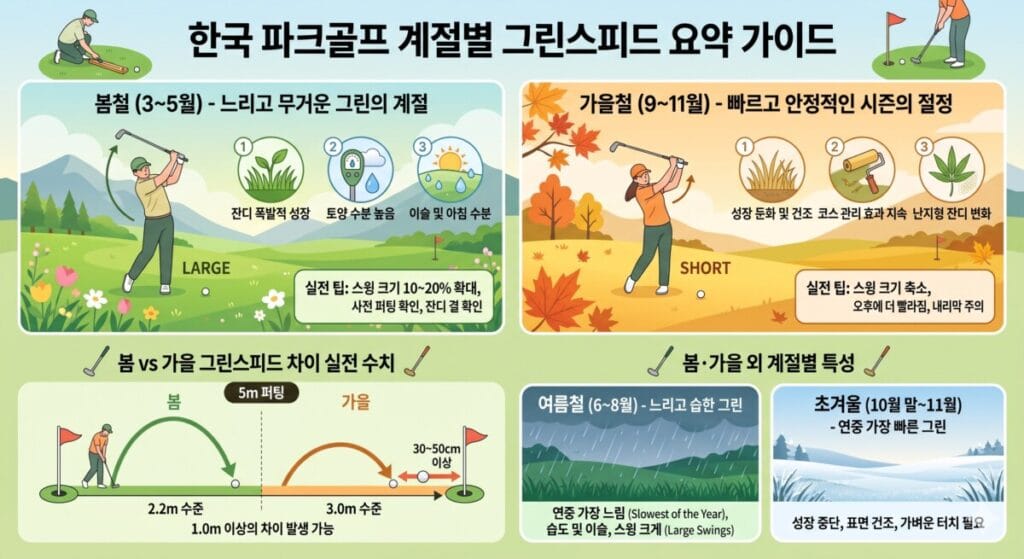 한국 파크골프 계절별 그린스피드 요약 가이드

봄철 (3~5월) - 느리고 무거운 그린의 계절

1 잔디 폭발적 성장
2 토양 수분 높음
3 이슬 및 아침 수분

LARGE

실전 팁: 스윙 크기 10~20% 확대, 사전 퍼팅 확인, 잔디 결 확인

가을철 (9~11월) - 빠르고 안정적인 시즌의 절정

1 성장 둔화 및 건조
2 코스 관리 효과 지속
3 난지형 잔디 변화

SHORT

실전 팁: 스윙 크기 축소, 오후에 더 빨라짐, 내리막 주의

봄 vs 가을 그린스피드 차이 실전 수치

5m 퍼팅

봄

가을

30~50cm 이상

2.2m 수준

3.0m 수준

1.0m 이상의 차이 발생 가능

봄·가을 외 계절별 특성

여름철 (6~8월) - 느리고 습한 그린

연중 가장 느림 (Slowest of the Year), 습도 및 이슬, 스윙 크게 (Large Swings)

초겨울 (10월 말~11월) - 연중 가장 빠른 그린

성장 중단, 표면 건조, 가벼운 터치 필요